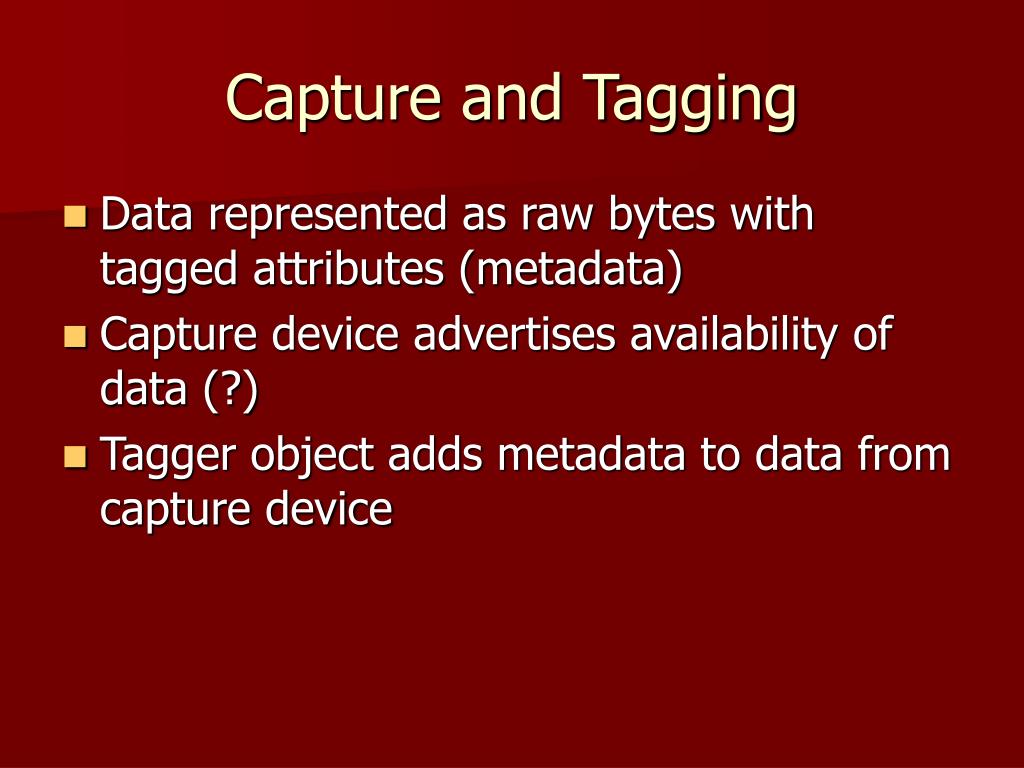 Capture and Tagging

- Data represented as raw bytes with tagged attributes (metadata)
- Capture device advertises availability of data (?)
- Tagger object adds metadata to data from capture device